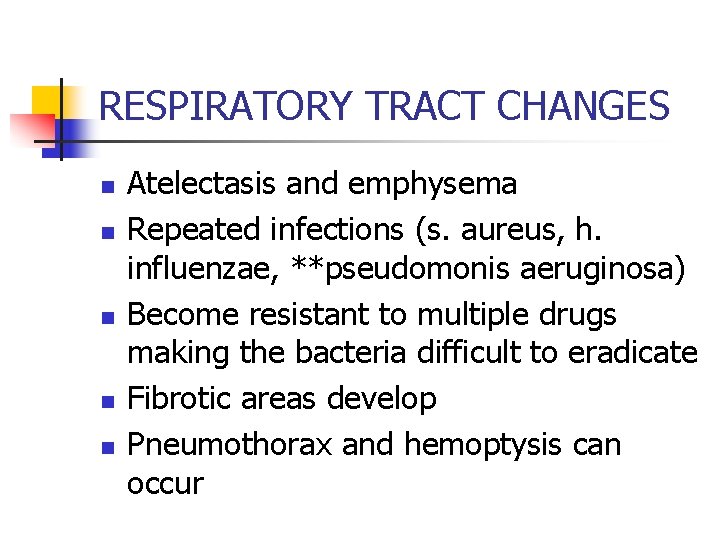 RESPIRATORY TRACT CHANGES

- Atelectasis and emphysema
- Repeated infections (s. aureus, h. influenzae, **pseudomonis aeruginosa)
- Become resistant to multiple drugs making the bacteria difficult to eradicate
- Fibrotic areas develop
- Pneumothorax and hemoptysis can occur